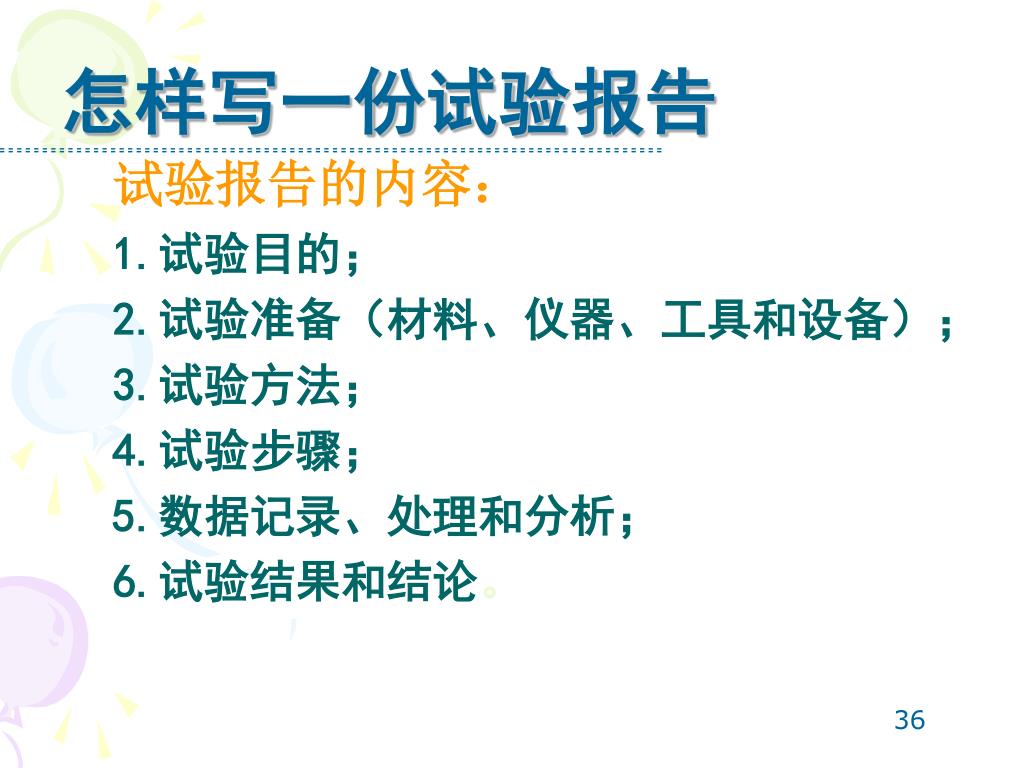 怎样写一份试验报告

试验报告的内容：

1. 试验目的；

2. 试验准备（材料、仪器、工具和设备）；

3. 试验方法；

4. 试验步骤；

5. 数据记录、处理和分析；

6. 试验结果和结论。

36